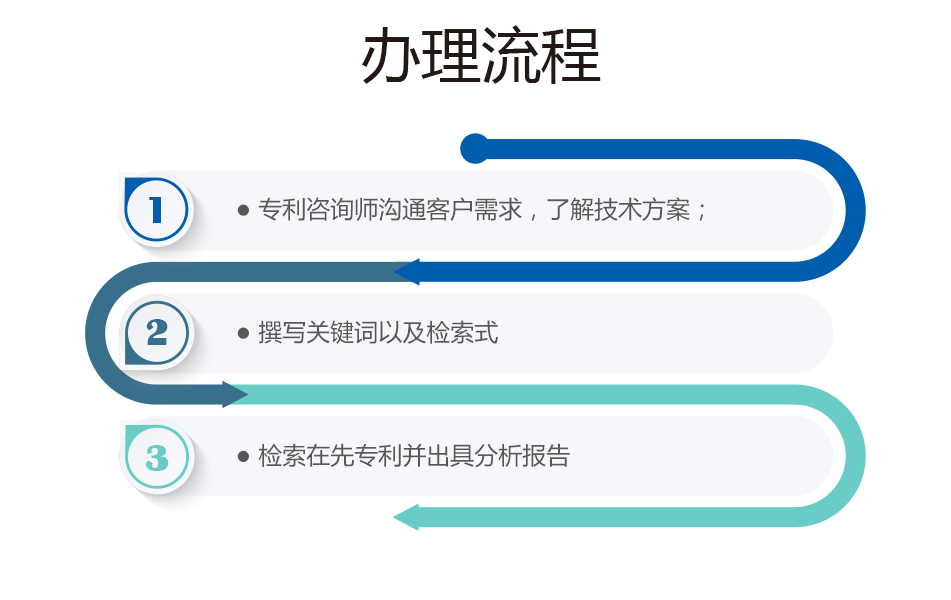 办理流程

1

● 专利咨询师沟通客户需求，了解技术方案；

2

● 撰写关键词以及检索式

3

● 检索在先专利并出具分析报告